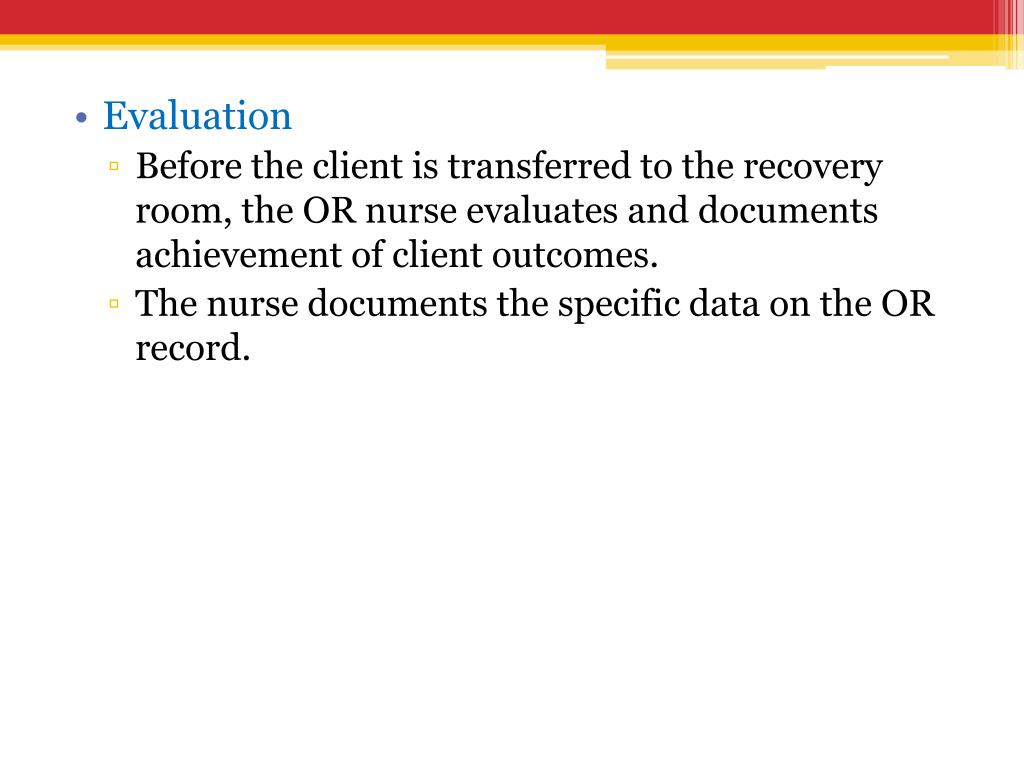 • Evaluation
▫ Before the client is transferred to the recovery room, the OR nurse evaluates and documents achievement of client outcomes.
▫ The nurse documents the specific data on the OR record.